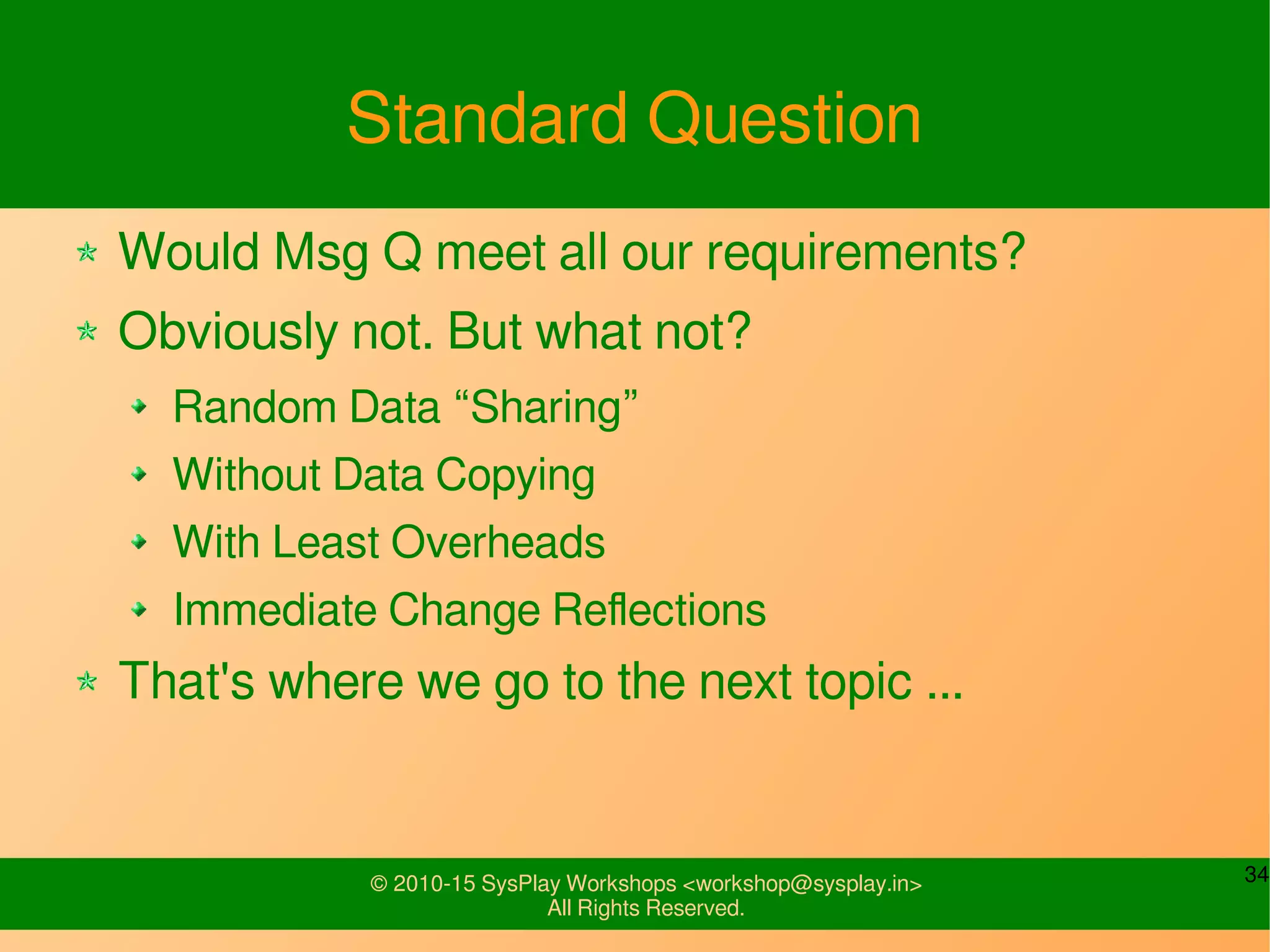 Standard Question

Would Msg Q meet all our requirements?

Obviously not. But what not?

Random Data “Sharing”

Without Data Copying

With Least Overheads

Immediate Change Reflections

That's where we go to the next topic ...

© 2010-15 SysPlay Workshops <workshop@sysplay.in>
All Rights Reserved.

34